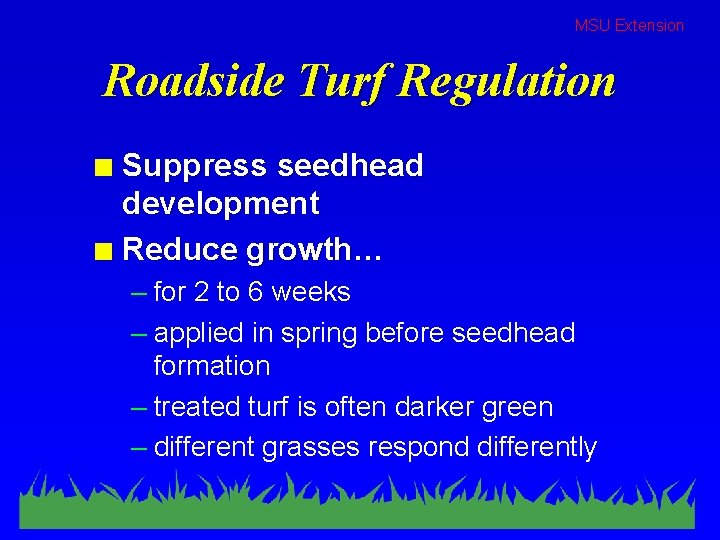 MSU Extension

Roadside Turf Regulation

■ Suppress seedhead development

■ Reduce growth…

– for 2 to 6 weeks

– applied in spring before seedhead formation

– treated turf is often darker green

– different grasses respond differently